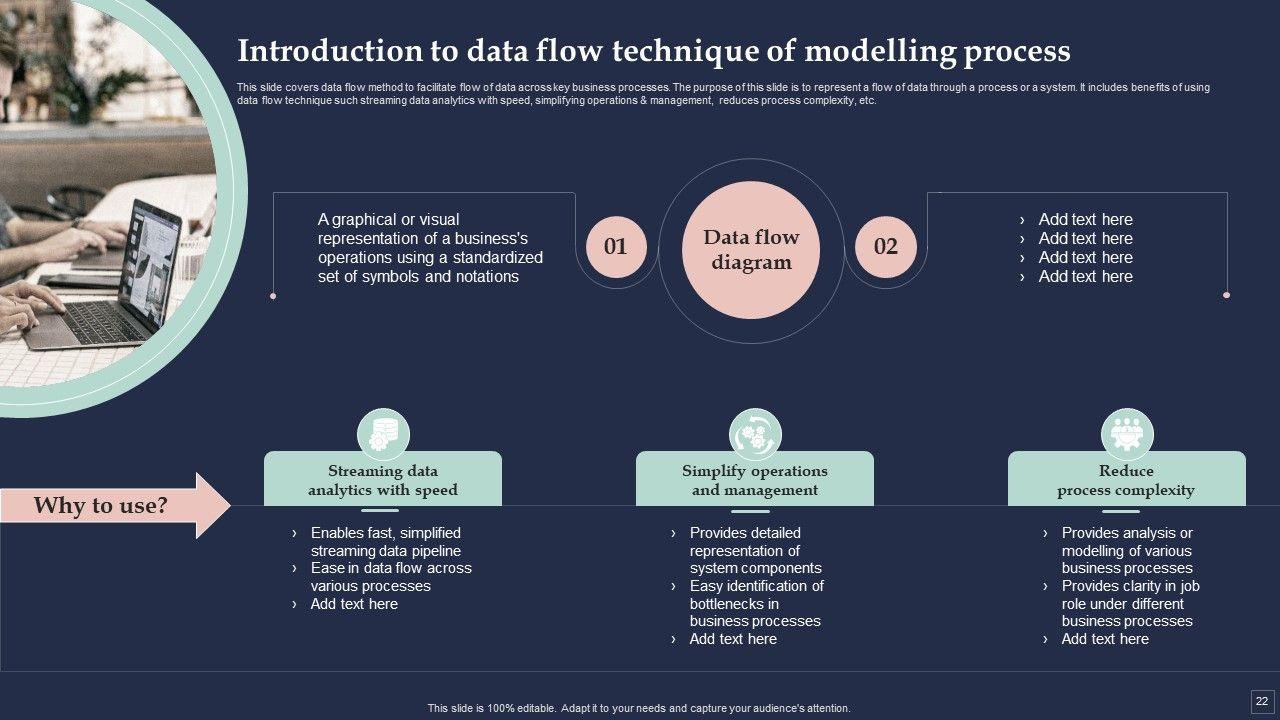 Introduction to data flow technique of modelling process

This slide covers data flow method to facilitate flow of data across key business processes. The purpose of this slide is to represent a flow of data through a process or a system. It includes benefits of using data flow technique such streaming data analytics with speed, simplifying operations & management, reduces process complexity, etc.

A graphical or visual representation of a business's operations using a standardized set of symbols and notations

01

Data flow diagram

02

› Add text here
› Add text here
› Add text here
› Add text here

Why to use?

Streaming data analytics with speed

› Enables fast, simplified streaming data pipeline
› Ease in data flow across various processes
› Add text here

Simplify operations and management

› Provides detailed representation of system components
› Easy identification of bottlenecks in business processes
› Add text here

Reduce process complexity

› Provides analysis or modelling of various business processes
› Provides clarity in job role under different business processes
› Add text here

This slide is 100% editable. Adapt it to your needs and capture your audience's attention.

22